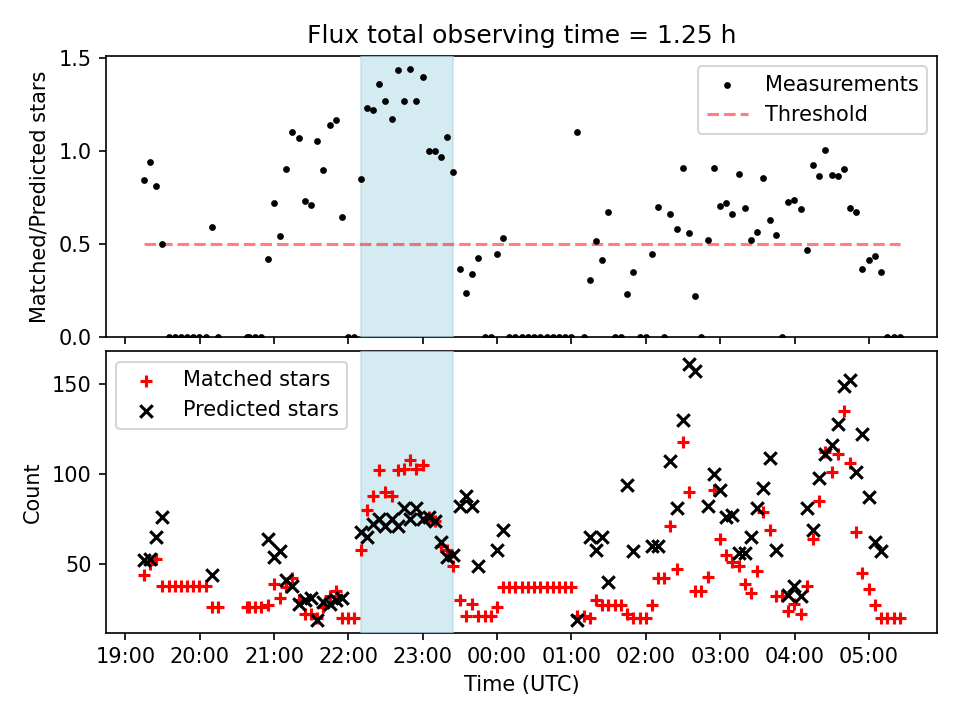 Flux total observing time = 1.25 h

Matched/Predicted stars

1.5
1.0
0.5
0.0

Measurements
Threshold

Count

150
100
50

Matched stars
Predicted stars

19:00 20:00 21:00 22:00 23:00 00:00 01:00 02:00 03:00 04:00 05:00

Time (UTC)